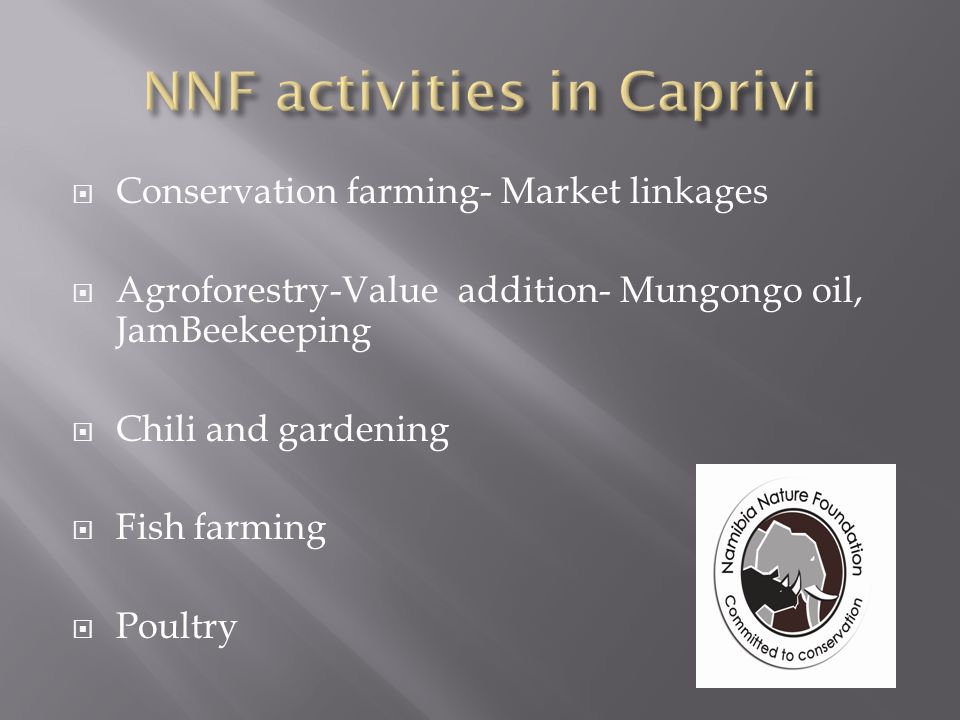 NNF activities in Caprivi

Conservation farming- Market linkages

Agroforestry-Value addition- Mungongo oil, JamBeekeeping

Chili and gardening

Fish farming

Poultry

Namibia Nature Foundation
Committed to conservation